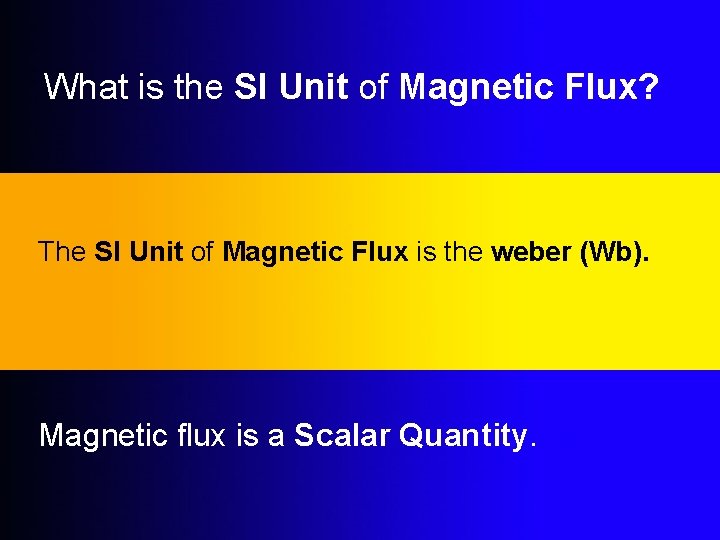 What is the SI Unit of Magnetic Flux?

The SI Unit of Magnetic Flux is the weber (Wb).

Magnetic flux is a Scalar Quantity.